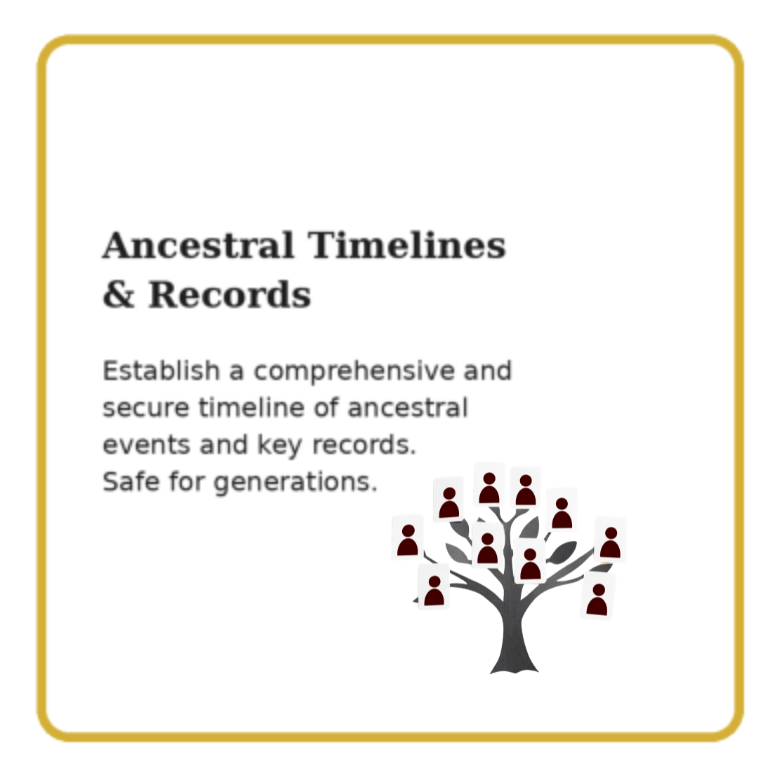 Ancestral Timelines & Records

Establish a comprehensive and secure timeline of ancestral events and key records. Safe for generations.